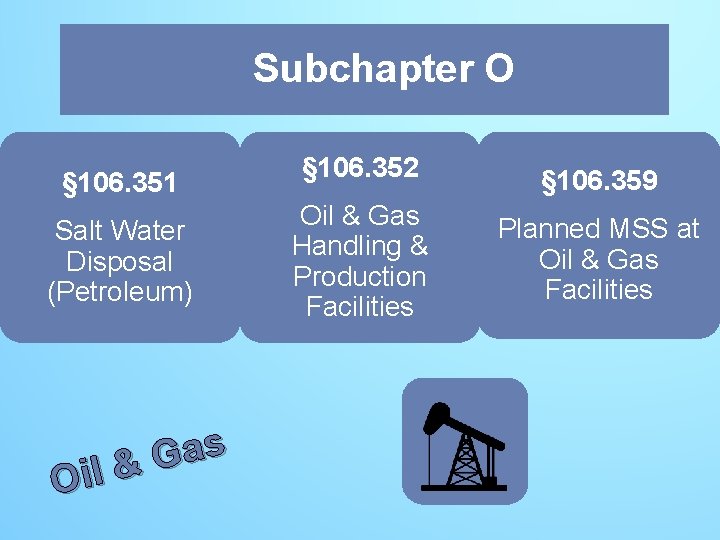 Subchapter O

§106.351

Salt Water Disposal (Petroleum)

§106.352

Oil & Gas Handling & Production Facilities

§106.359

Planned MSS at Oil & Gas Facilities

Oil & Gas